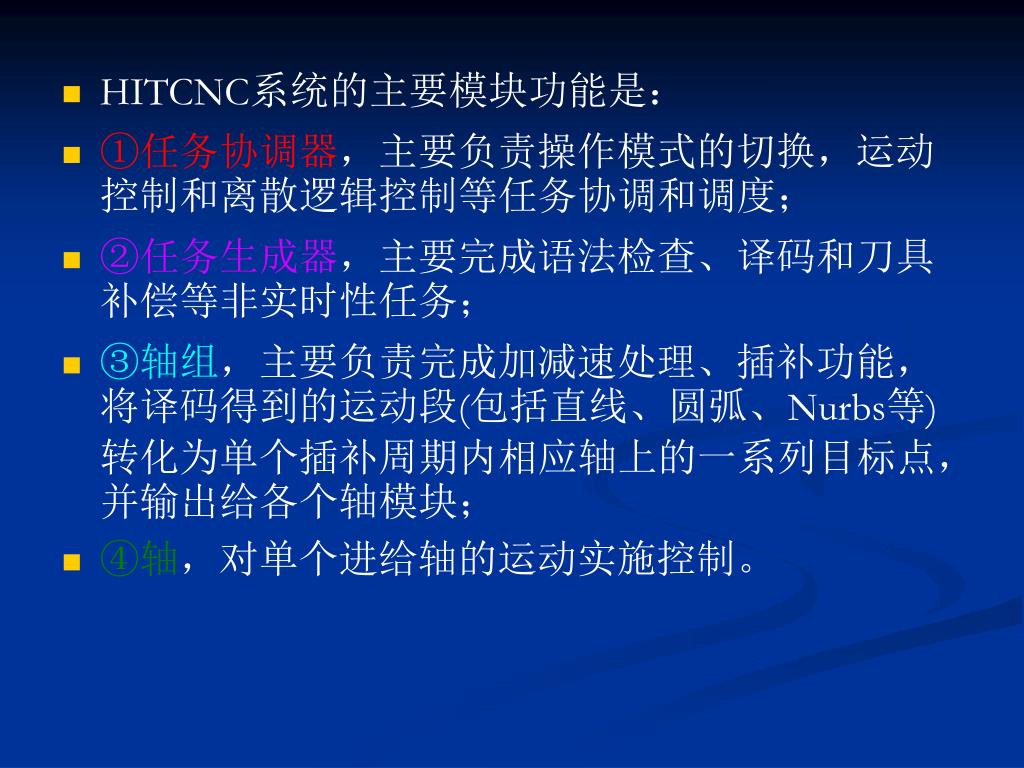 HITCNC系统的主要模块功能是：

①任务协调器，主要负责操作模式的切换，运动控制和离散逻辑控制等任务协调和调度；

②任务生成器，主要完成语法检查、译码和刀具补偿等非实时性任务；

③轴组，主要负责完成加减速处理、插补功能，将译码得到的运动段(包括直线、圆弧、Nurbs等)转化为单个插补周期内相应轴上的一系列目标点，并输出给各个轴模块；

④轴，对单个进给轴的运动实施控制。